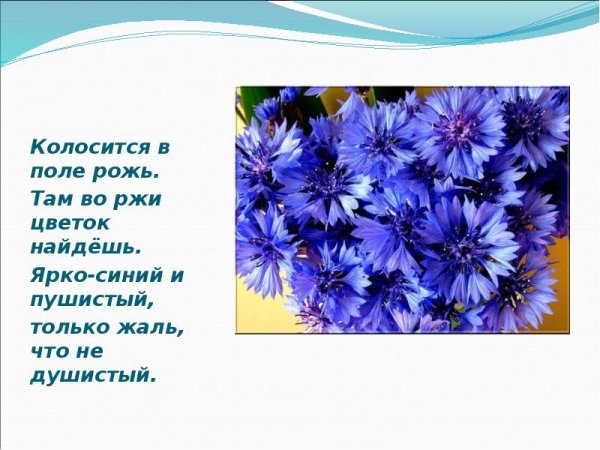 Колосится в поле рожь.

Там во ржи цветок найдёшь.

Ярко-синий и пушистый,

только жаль, что не душистый.